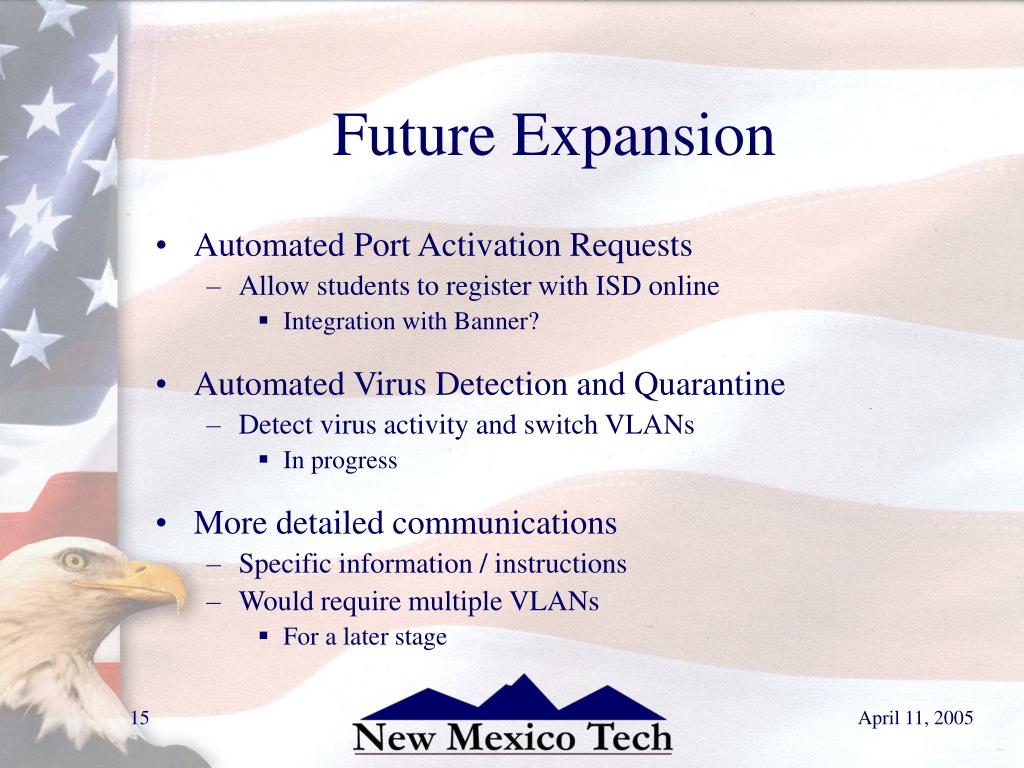 Future Expansion

• Automated Port Activation Requests
– Allow students to register with ISD online
▪ Integration with Banner?

• Automated Virus Detection and Quarantine
– Detect virus activity and switch VLANs
▪ In progress

• More detailed communications
– Specific information / instructions
– Would require multiple VLANs
▪ For a later stage

15

New Mexico Tech

April 11, 2005